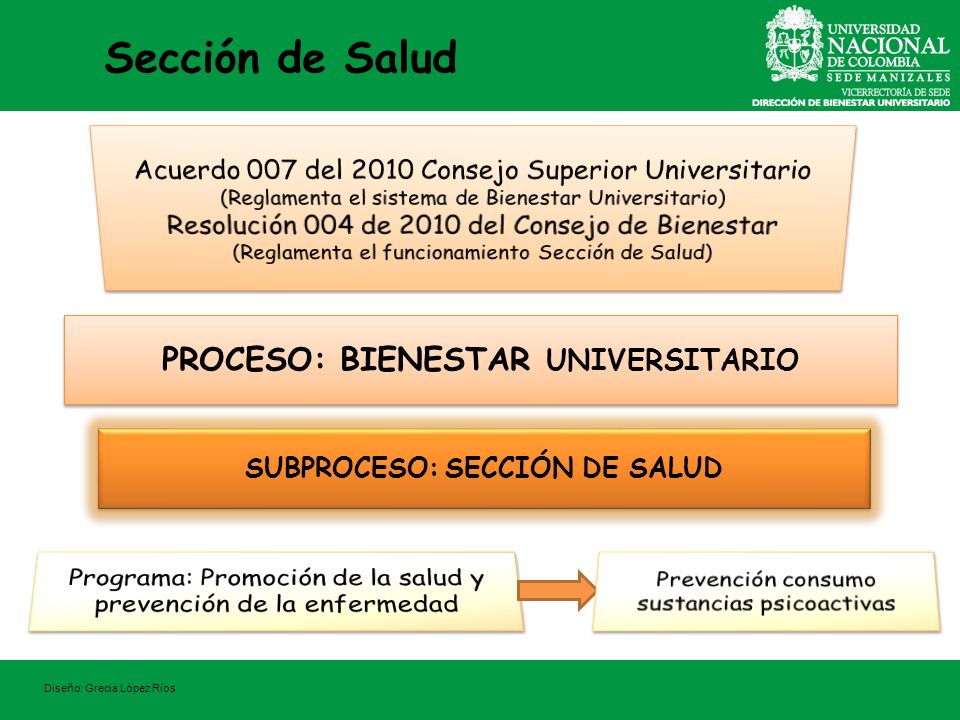 Sección de Salud

UNIVERSIDAD NACIONAL DE COLOMBIA
SEDE MANIZALES
VICERRECTORÍA DE SEDE
DIRECCIÓN DE BIENESTAR UNIVERSITARIO

Acuerdo 007 del 2010 Consejo Superior Universitario
(Reglamenta el sistema de Bienestar Universitario)
Resolución 004 de 2010 del Consejo de Bienestar
(Reglamenta el funcionamiento Sección de Salud)

PROCESO: BIENESTAR UNIVERSITARIO

SUBPROCESO: SECCIÓN DE SALUD

Programa: Promoción de la salud y prevención de la enfermedad

Prevención consumo sustancias psicoactivas

Diseño: Grecia López Ríos